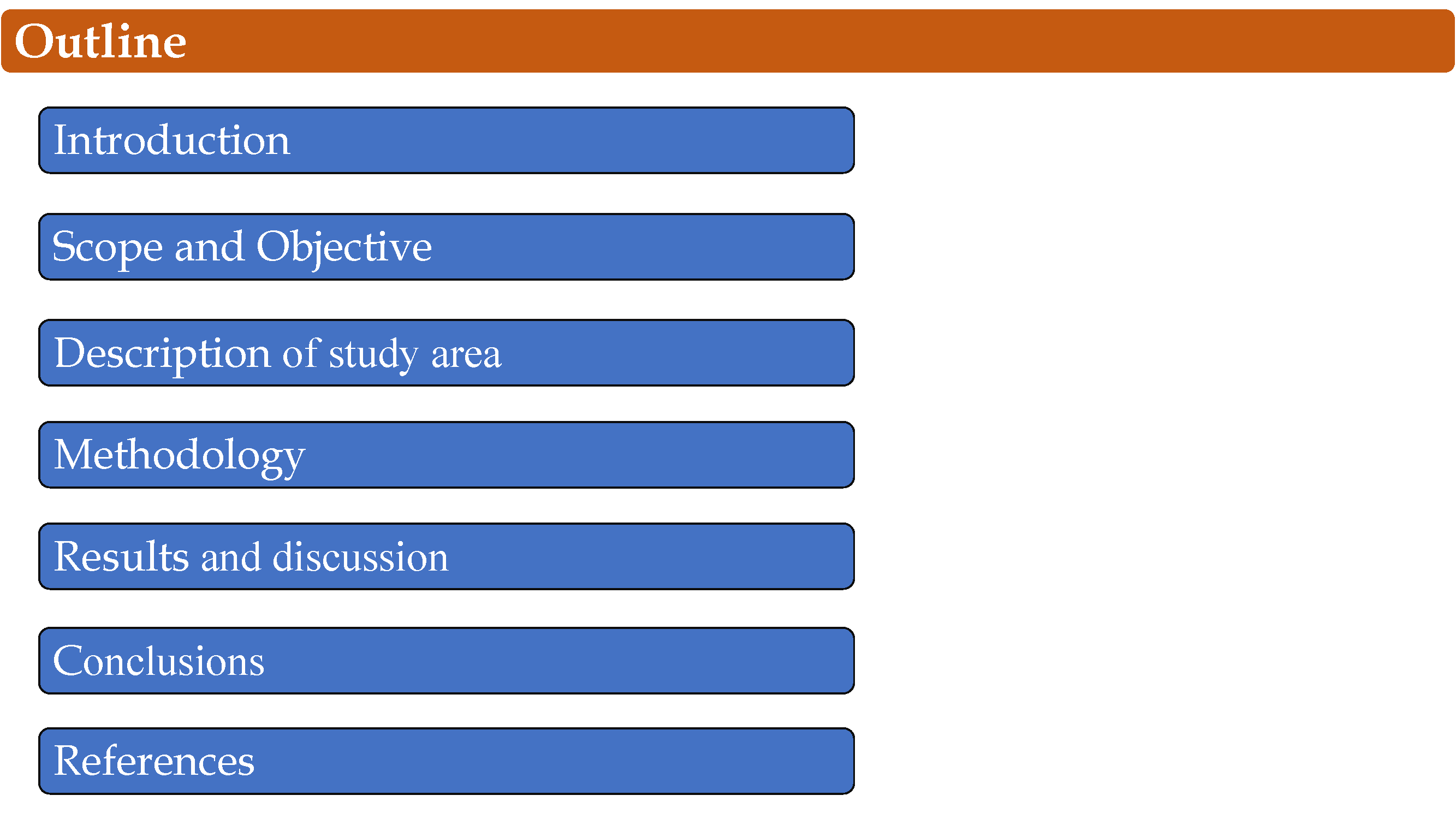 Outline

Introduction

Scope and Objective

Description of study area

Methodology

Results and discussion

Conclusions

References